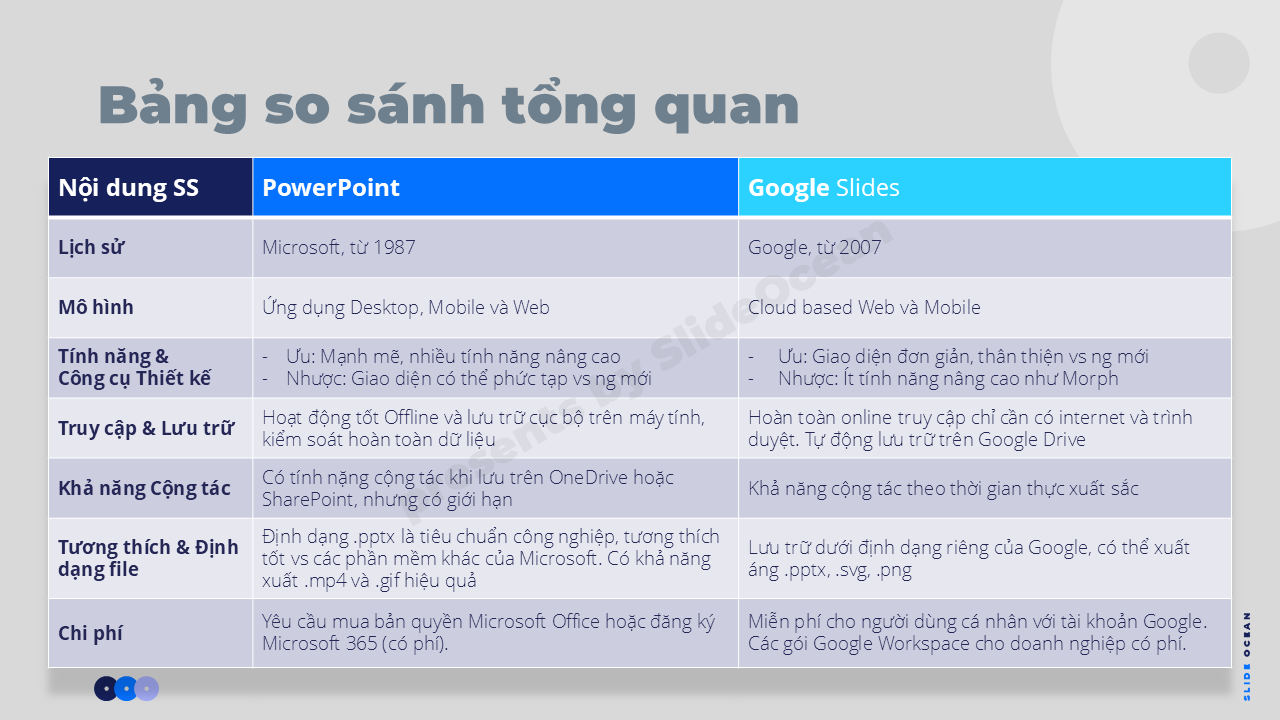 Bảng so sánh tổng quan

| Nội dung SS | PowerPoint | Google Slides |
|---|---|---|
| Lịch sử | Microsoft, từ 1987 | Google, từ 2007 |
| Mô hình | Ứng dụng Desktop, Mobile và Web | Cloud based Web và Mobile |
| Tính năng & Công cụ Thiết kế | - Ưu: Mạnh mẽ, nhiều tính năng nâng cao - Nhược: Giao diện có thể phức tạp vs ng mới | - Ưu: Giao diện đơn giản, thân thiện vs ng mới - Nhược: Ít tính năng nâng cao như Morph |
| Truy cập & Lưu trữ | Hoạt động tốt Offline và lưu trữ cục bộ trên máy tính, kiểm soát hoàn toàn dữ liệu | Hoàn toàn online truy cập chỉ cần có internet và trình duyệt. Tự động lưu trữ trên Google Drive |
| Khả năng Cộng tác | Có tính năng cộng tác khi lưu trên OneDrive hoặc SharePoint, nhưng có giới hạn | Khả năng cộng tác theo thời gian thực xuất sắc |
| Tương thích & Định dạng file | Định dạng .pptx là tiêu chuẩn công nghiệp, tương thích tốt vs các phần mềm khác của Microsoft. Có khả năng xuất .mp4 và .gif hiệu quả | Lưu trữ dưới định dạng riêng của Google, có thể xuất áng .pptx, .svg, .png |
| Chi phí | Yêu cầu mua bản quyền Microsoft Office hoặc đăng ký Microsoft 365 (có phí). | Miễn phí cho người dùng cá nhân với tài khoản Google. Các gói Google Workspace cho doanh nghiệp có phí. |

Presented by SlideOcean

SLIDE OCEAN